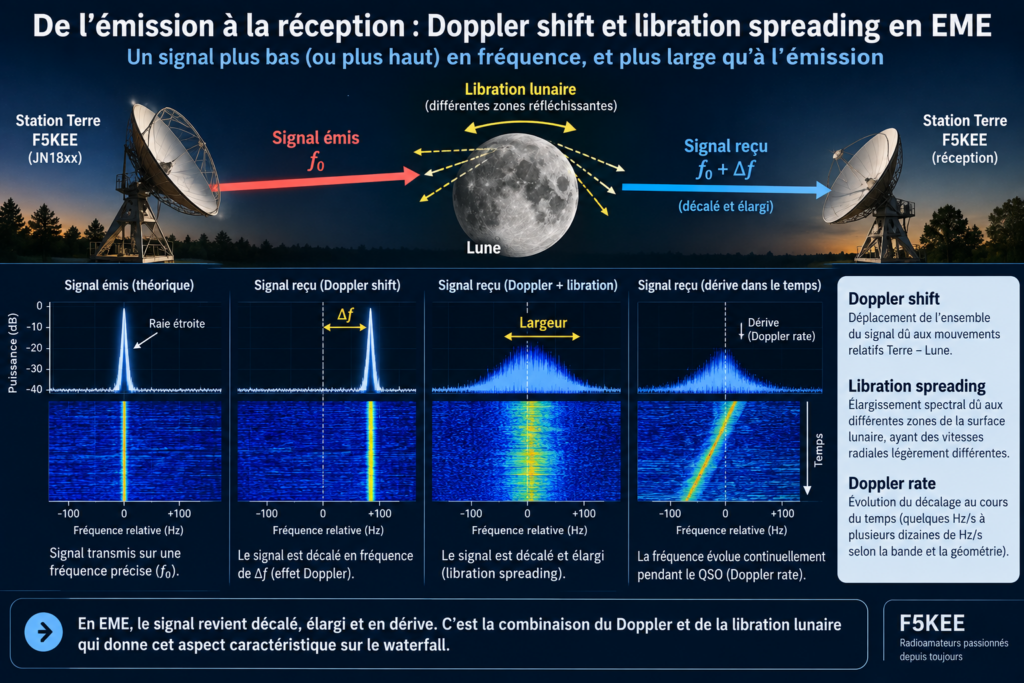 De l'émission à la réception : Doppler shift et libration spreading en EME

Un signal plus bas (ou plus haut) en fréquence, et plus large qu'à l'émission

Station Terre
F5KEE
(JN18xx)

Signal émis
$f_0$

Libration lunaire
(différentes zones réfléchissantes)

Lune

Signal reçu
$f_0 + \Delta f$
(décalé et élargi)

Station Terre
F5KEE
(réception)

Signal émis (théorique)

Puissance (dB)
0
-10
-20
-30
-40

Raie étroite

-100 0 +100
Fréquence relative (Hz)

Signal transmis sur une fréquence précise ($f_0$).

Signal reçu (Doppler shift)

$\Delta f$

-100 0 +100
Fréquence relative (Hz)

Le signal est décalé en fréquence de $\Delta f$ (effet Doppler).

Signal reçu (Doppler + libration)

Largeur

-100 0 +100
Fréquence relative (Hz)

Le signal est décalé et élargi (libration spreading).

Signal reçu (dérive dans le temps)

Dérive
(Doppler rate)

Temps

-100 0 +100
Fréquence relative (Hz)

La fréquence évolue continuellement pendant le QSO (Doppler rate).

Doppler shift
Déplacement de l'ensemble du signal dû aux mouvements relatifs Terre – Lune.

Libration spreading
Élargissement spectral dû aux différentes zones de la surface lunaire, ayant des vitesses radiales légèrement différentes.

Doppler rate
Évolution du décalage au cours du temps (quelques Hz/s à plusieurs dizaines de Hz/s selon la bande et la géométrie).

En EME, le signal revient décalé, élargi et en dérive. C'est la combinaison du Doppler et de la libration lunaire qui donne cet aspect caractéristique sur le waterfall.

F5KEE
Radioamateurs passionnés depuis toujours